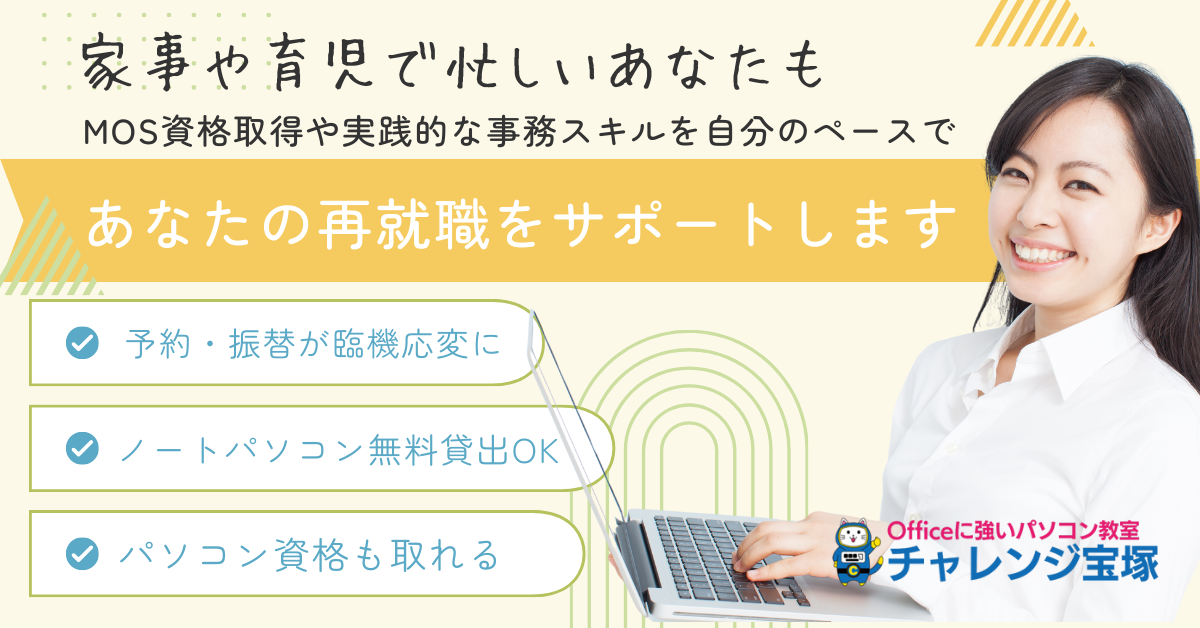 家事や育児で忙しいあなたも

MOS資格取得や実践的な事務スキルを自分のペースで

あなたの再就職をサポートします

予約・振替が臨機応変に

ノートパソコン無料貸出OK

パソコン資格も取れる

Officeに強いパソコン教室
チャレンジ宝塚